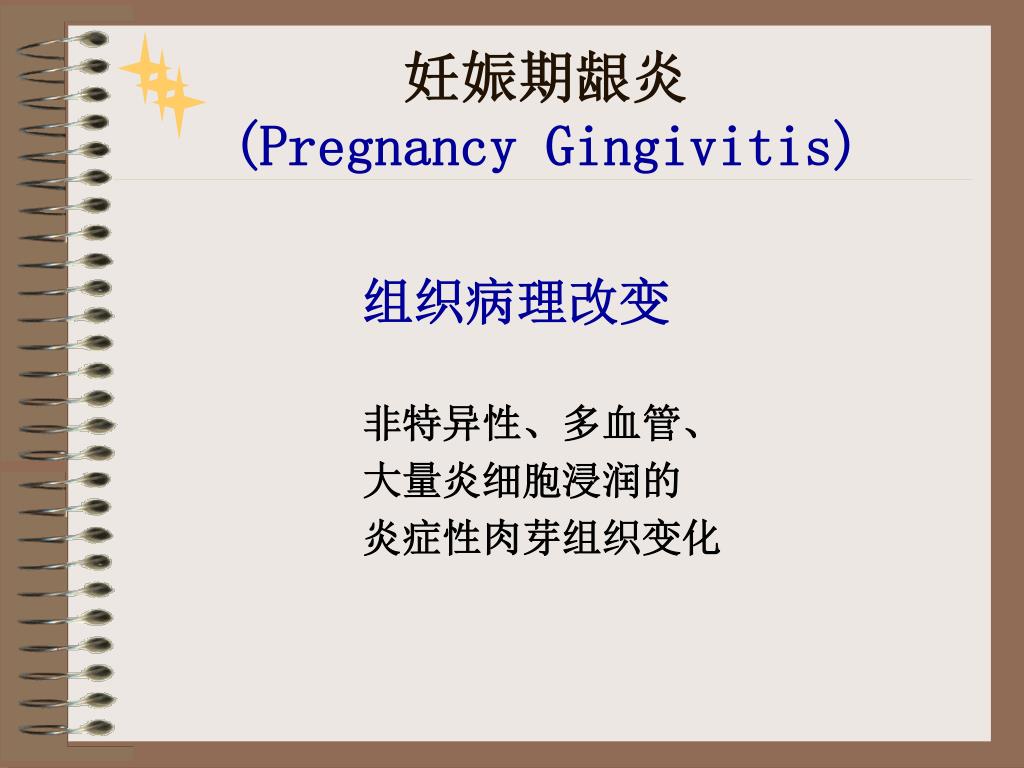 妊娠期龈炎
(Pregnancy Gingivitis)

组织病理改变

非特异性、多血管、
大量炎细胞浸润的
炎症性肉芽组织变化